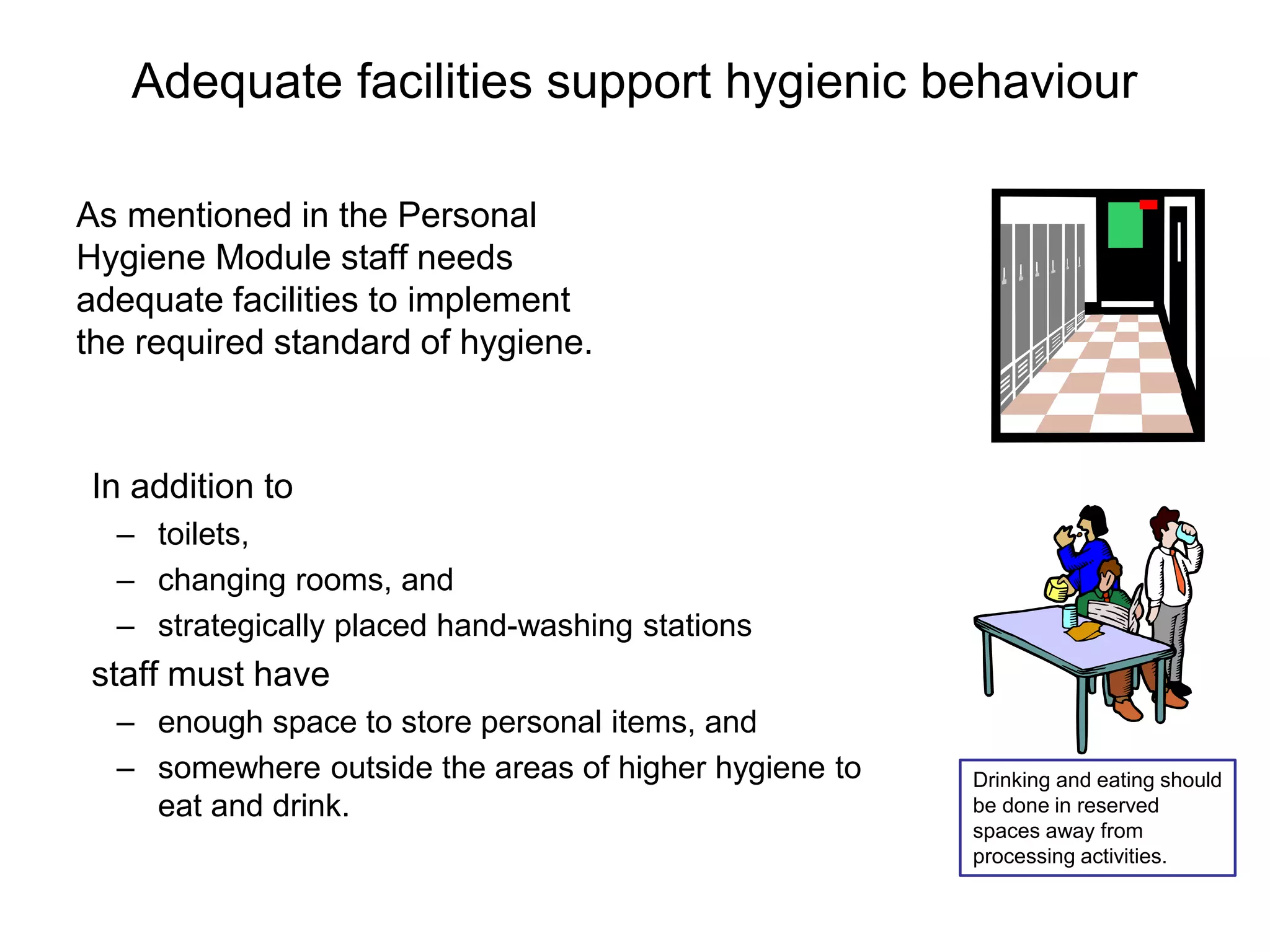 Adequate facilities support hygienic behaviour

As mentioned in the Personal Hygiene Module staff needs adequate facilities to implement the required standard of hygiene.

In addition to
– toilets,
– changing rooms, and
– strategically placed hand-washing stations
staff must have
– enough space to store personal items, and
– somewhere outside the areas of higher hygiene to eat and drink.

Drinking and eating should be done in reserved spaces away from processing activities.